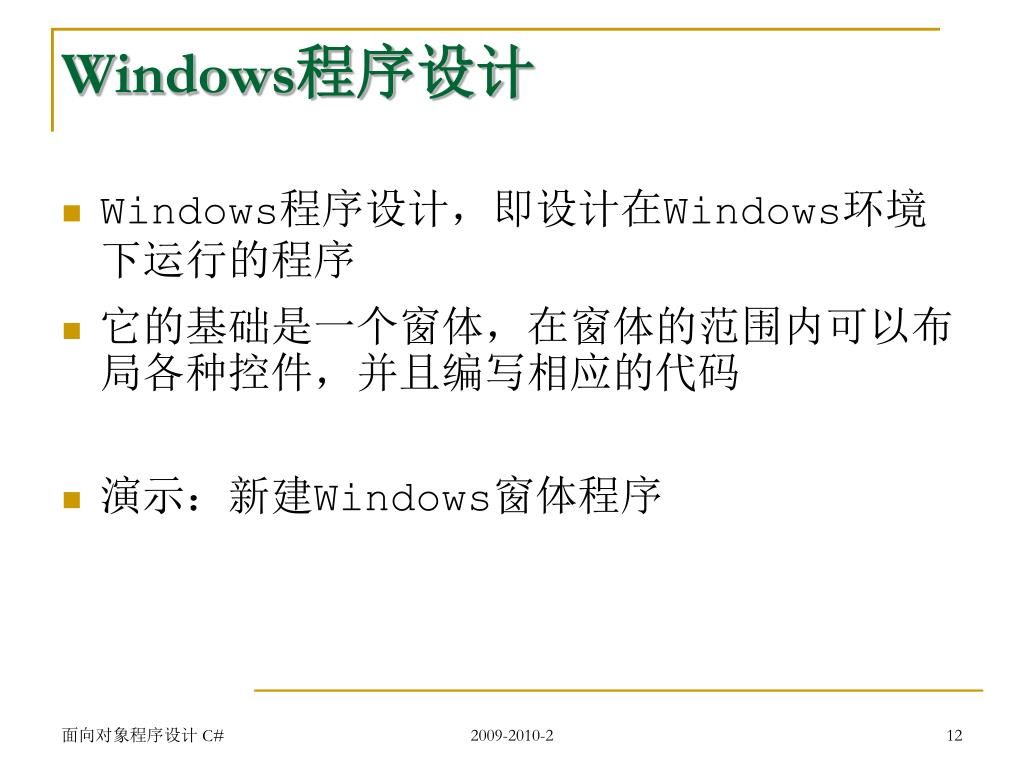 Windows程序设计

Windows程序设计，即设计在Windows环境下运行的程序

它的基础是一个窗体，在窗体的范围内可以布局各种控件，并且编写相应的代码

演示：新建Windows窗体程序

面向对象程序设计 C#

2009-2010-2

12